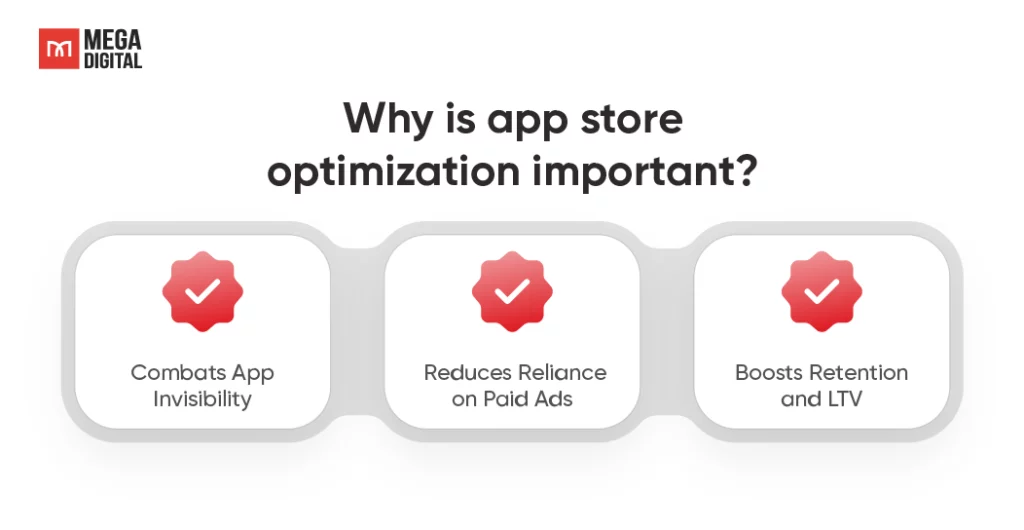 MEGA DIGITAL

Why is app store optimization important?

Combats App Invisibility

Reduces Reliance on Paid Ads

Boosts Retention and LTV